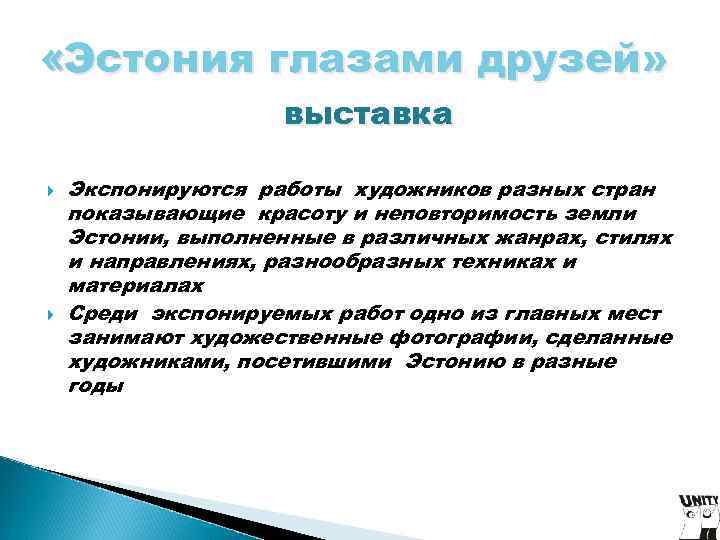 «Эстония глазами друзей»
выставка

Экспонируются работы художников разных стран показывающие красоту и неповторимость земли Эстонии, выполненные в различных жанрах, стилях и направлениях, разнообразных техниках и материалах

Среди экспонируемых работ одно из главных мест занимают художественные фотографии, сделанные художниками, посетившими Эстонию в разные годы

UNITY